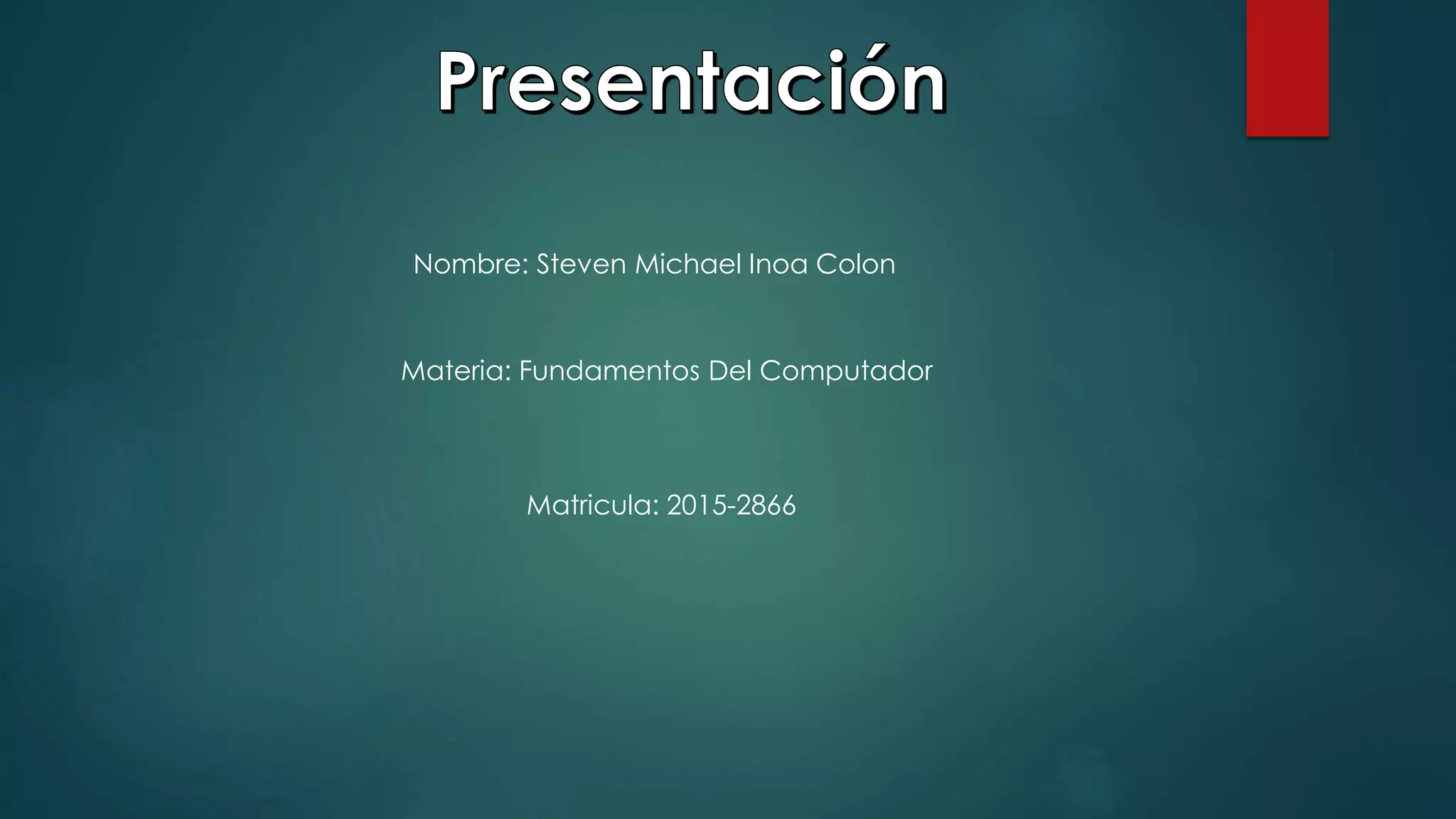 Presentación

Nombre: Steven Michael Inoa Colon

Materia: Fundamentos Del Computador

Matricula: 2015-2866